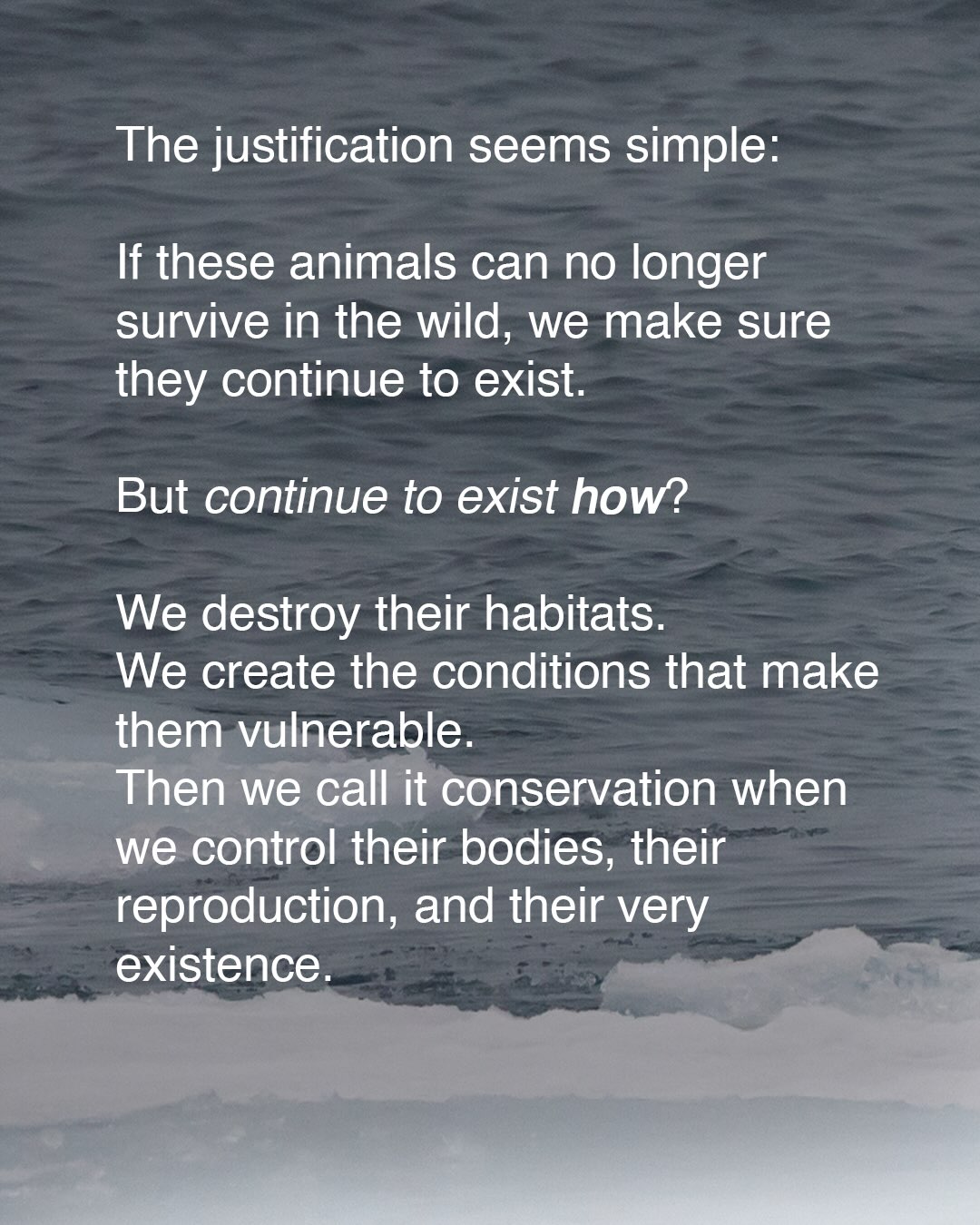 The justification seems simple:

If these animals can no longer survive in the wild, we make sure they continue to exist.

But continue to exist how?

We destroy their habitats.
We create the conditions that make them vulnerable.
Then we call it conservation when we control their bodies, their reproduction, and their very existence.